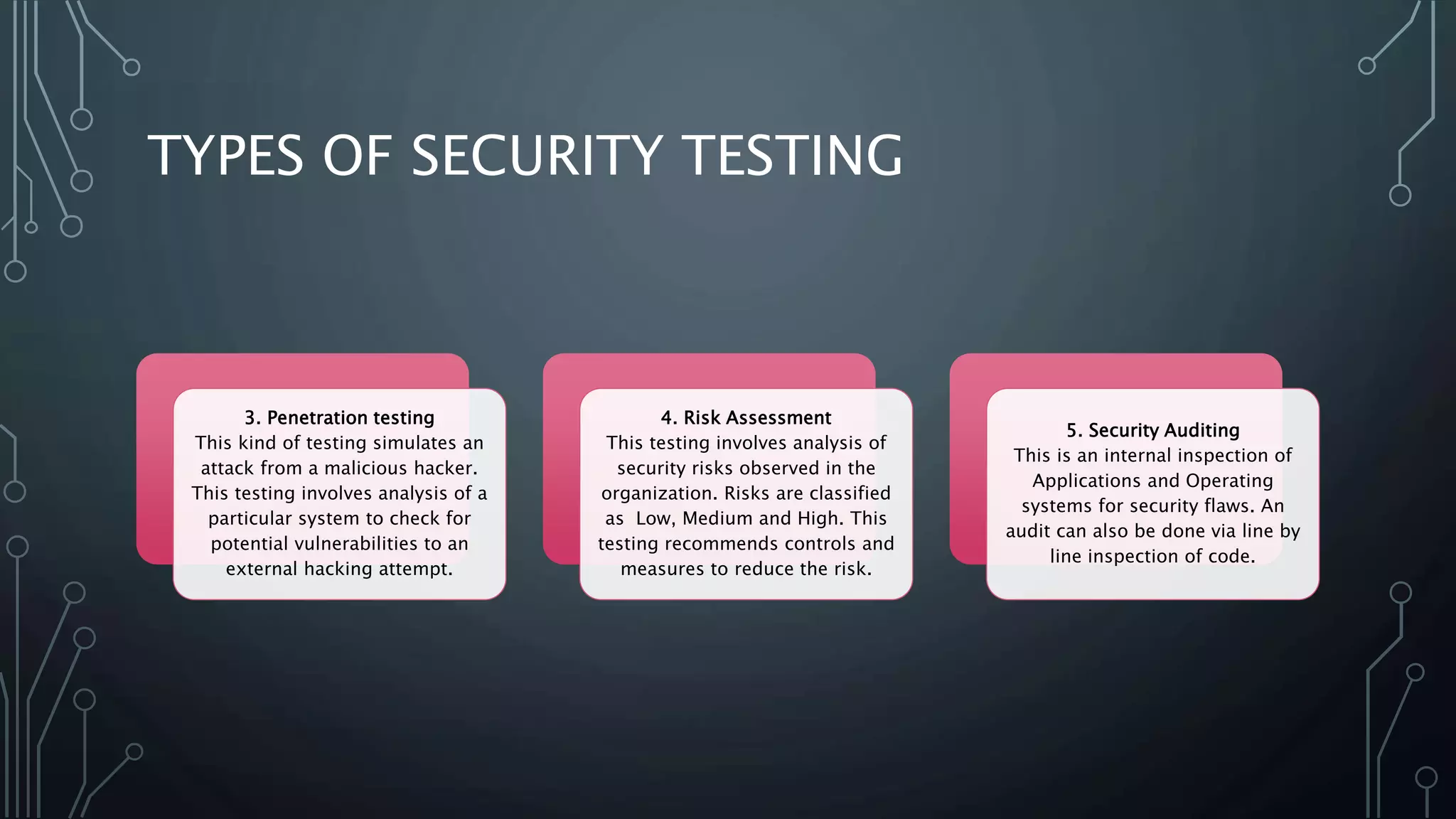 TYPES OF SECURITY TESTING

3. Penetration testing
This kind of testing simulates an attack from a malicious hacker. This testing involves analysis of a particular system to check for potential vulnerabilities to an external hacking attempt.

4. Risk Assessment
This testing involves analysis of security risks observed in the organization. Risks are classified as Low, Medium and High. This testing recommends controls and measures to reduce the risk.

5. Security Auditing
This is an internal inspection of Applications and Operating systems for security flaws. An audit can also be done via line by line inspection of code.